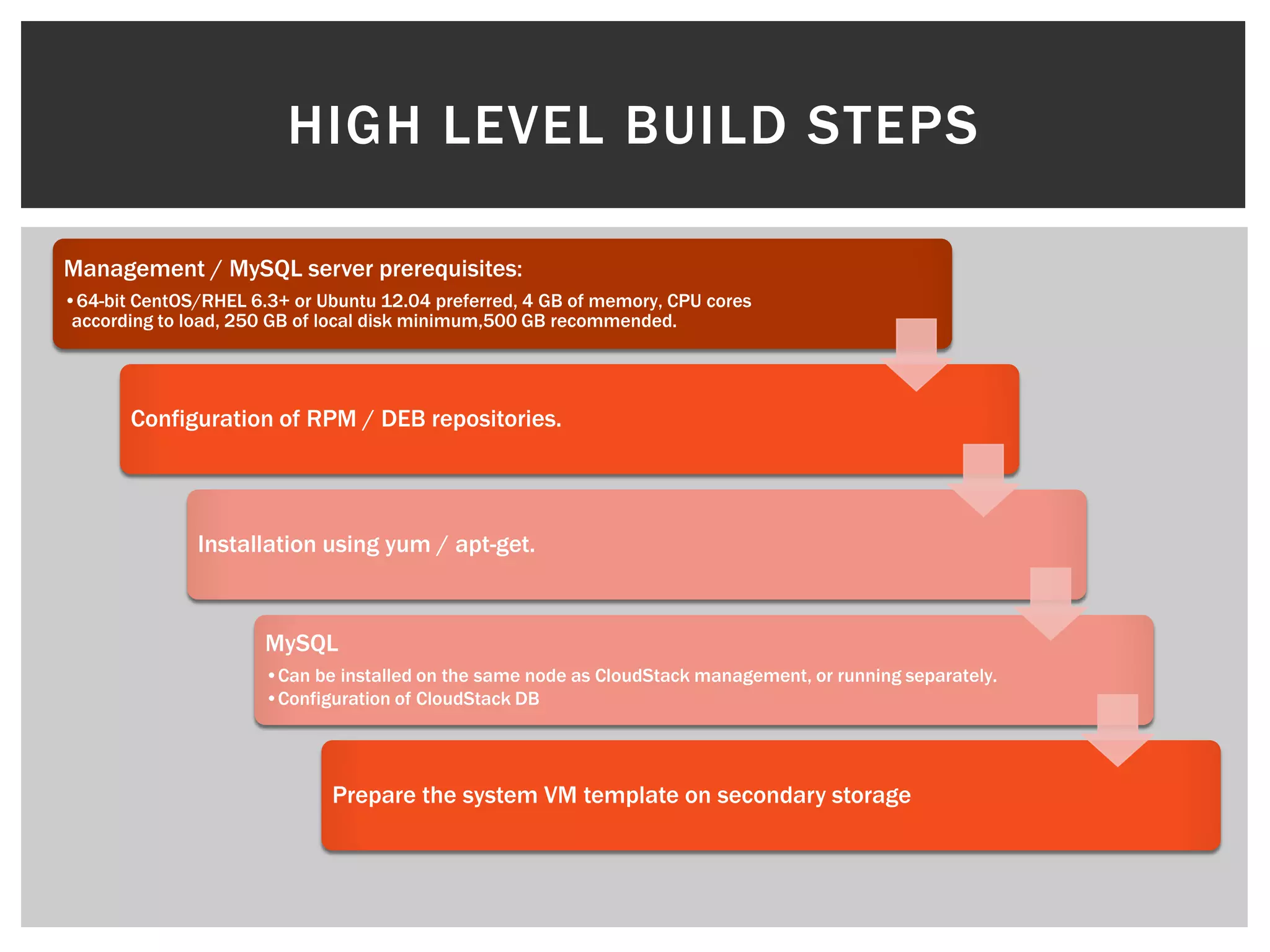 HIGH LEVEL BUILD STEPS

Management / MySQL server prerequisites:

• 64-bit CentOS/RHEL 6.3+ or Ubuntu 12.04 preferred, 4 GB of memory, CPU cores according to load, 250 GB of local disk minimum,500 GB recommended.

Configuration of RPM / DEB repositories.

Installation using yum / apt-get.

MySQL

• Can be installed on the same node as CloudStack management, or running separately.
• Configuration of CloudStack DB

Prepare the system VM template on secondary storage